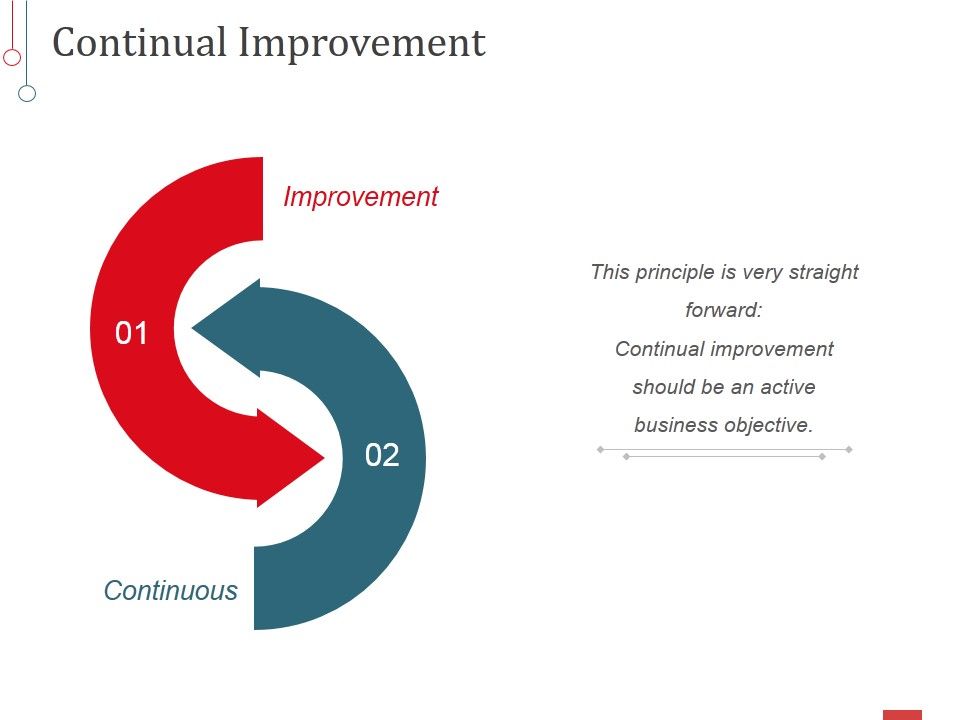 Continual Improvement

Improvement

01

02

Continuous

This principle is very straight forward:
Continual improvement should be an active business objective.